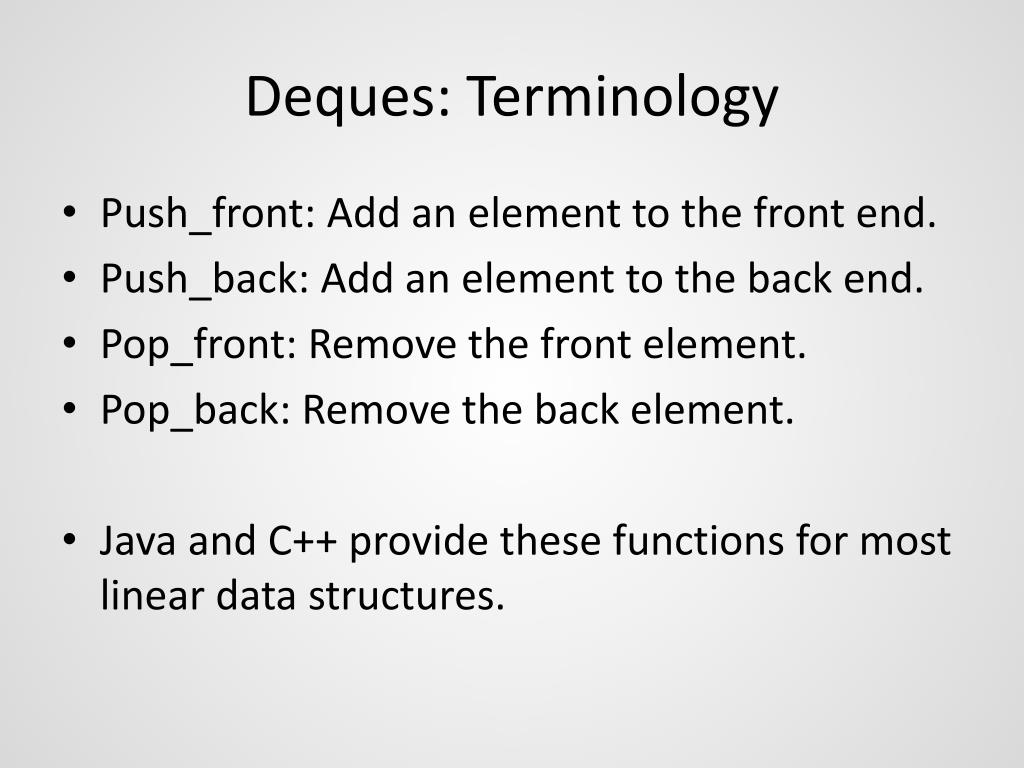 Deques: Terminology

• Push_front: Add an element to the front end.
• Push_back: Add an element to the back end.
• Pop_front: Remove the front element.
• Pop_back: Remove the back element.

• Java and C++ provide these functions for most linear data structures.